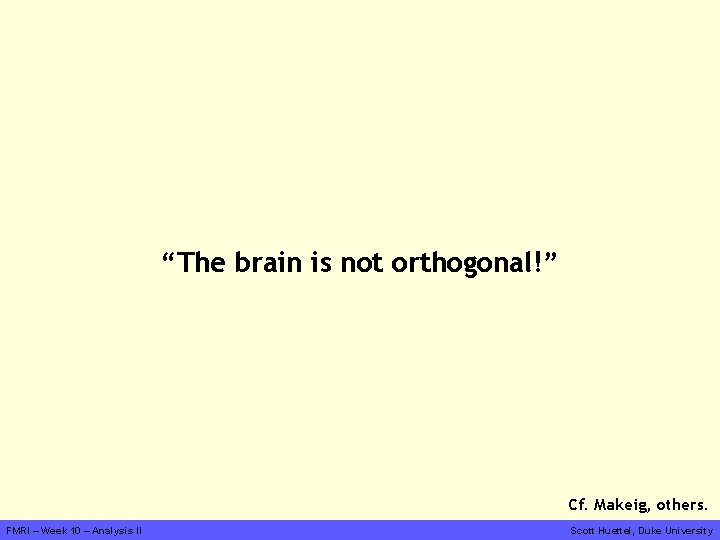 “The brain is not orthogonal!”

Cf. Makeig, others.

FMRI – Week 10 – Analysis II

Scott Huettel, Duke University